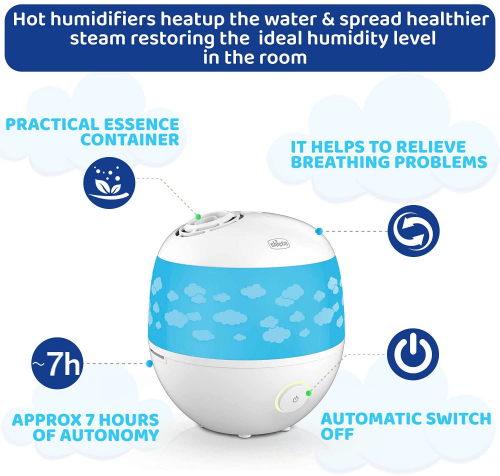 Hot humidifiers heatup the water & spread healthier steam restoring the ideal humidity level in the room

PRACTICAL ESSENCE CONTAINER

IT HELPS TO RELIEVE BREATHING PROBLEMS

chicco

~7h

APPROX 7 HOURS OF AUTONOMY

AUTOMATIC SWITCH OFF